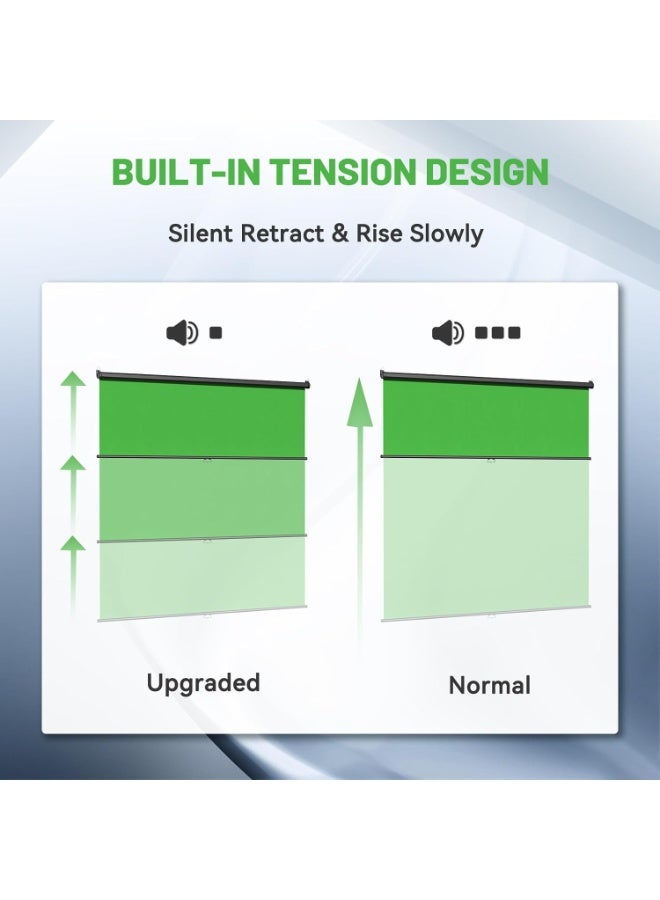 BUILT-IN TENSION DESIGN

Silent Retract & Rise Slowly

Upgraded

Normal